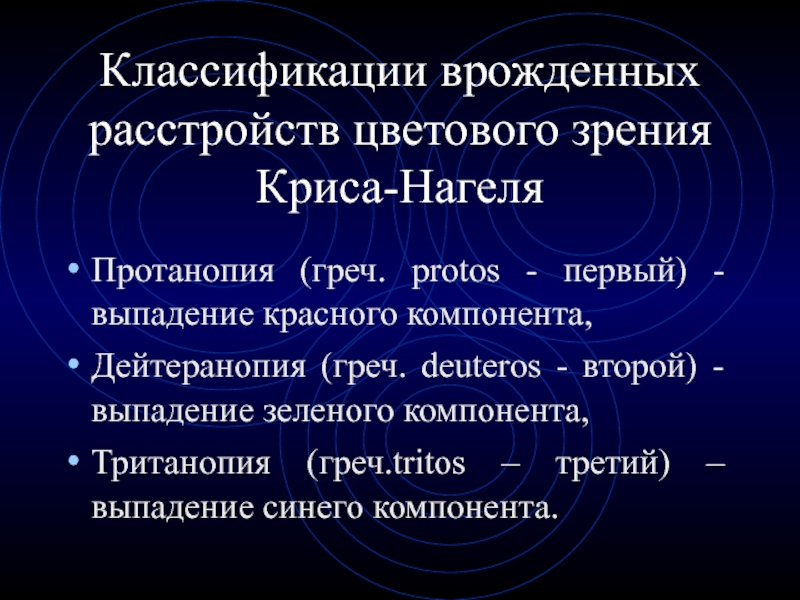 Классификации врожденных расстройств цветового зрения Криса-Нагеля

• Протанопия (греч. protos - первый) - выпадение красного компонента,
• Дейтеранопия (греч. deuteros - второй) - выпадение зеленого компонента,
• Тританопия (греч.tritos – третий) – выпадение синего компонента.